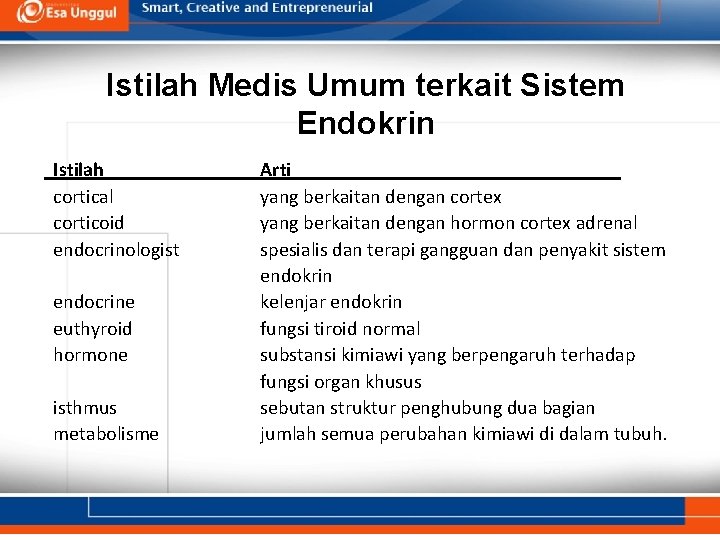 Esa Unggul

Smart, Creative and Entrepreneurial

Istilah Medis Umum terkait Sistem Endokrin

| Istilah | Arti |
|---|---|
| cortical | yang berkaitan dengan cortex |
| corticoid | yang berkaitan dengan hormon cortex adrenal |
| endocrinologist | spesialis dan terapi gangguan dan penyakit sistem endokrin |
| endocrine | kelenjar endokrin |
| euthyroid | fungsi tiroid normal |
| hormone | substansi kimiawi yang berpengaruh terhadap fungsi organ khusus |
| isthmus | sebutan struktur penghubung dua bagian |
| metabolisme | jumlah semua perubahan kimiawi di dalam tubuh. |